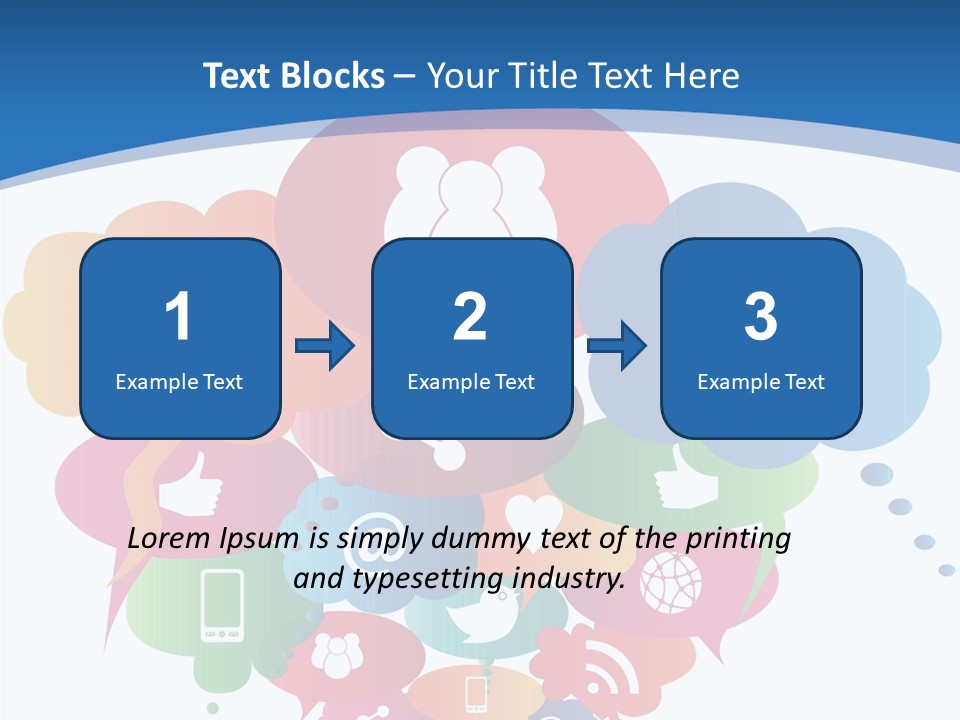 Text Blocks – Your Title Text Here

1
Example Text

2
Example Text

3
Example Text

Lorem Ipsum is simply dummy text of the printing and typesetting industry.